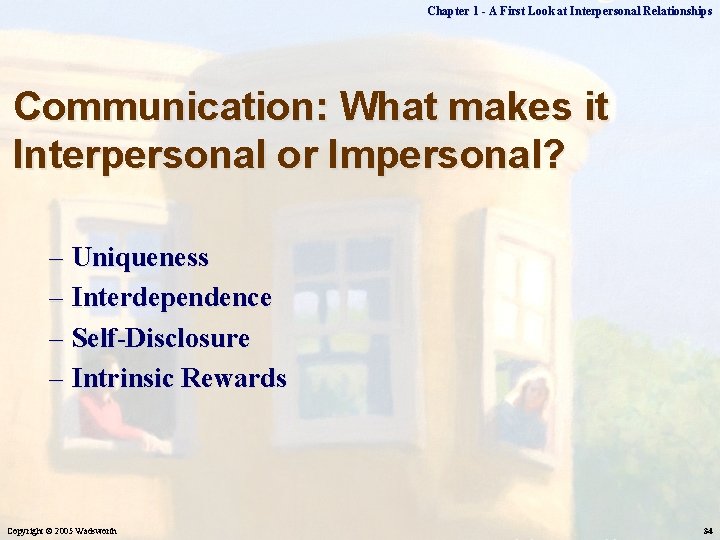 Chapter 1 - A First Look at Interpersonal Relationships

Communication: What makes it Interpersonal or Impersonal?

– Uniqueness
– Interdependence
– Self-Disclosure
– Intrinsic Rewards

Copyright © 2005 Wadsworth

34